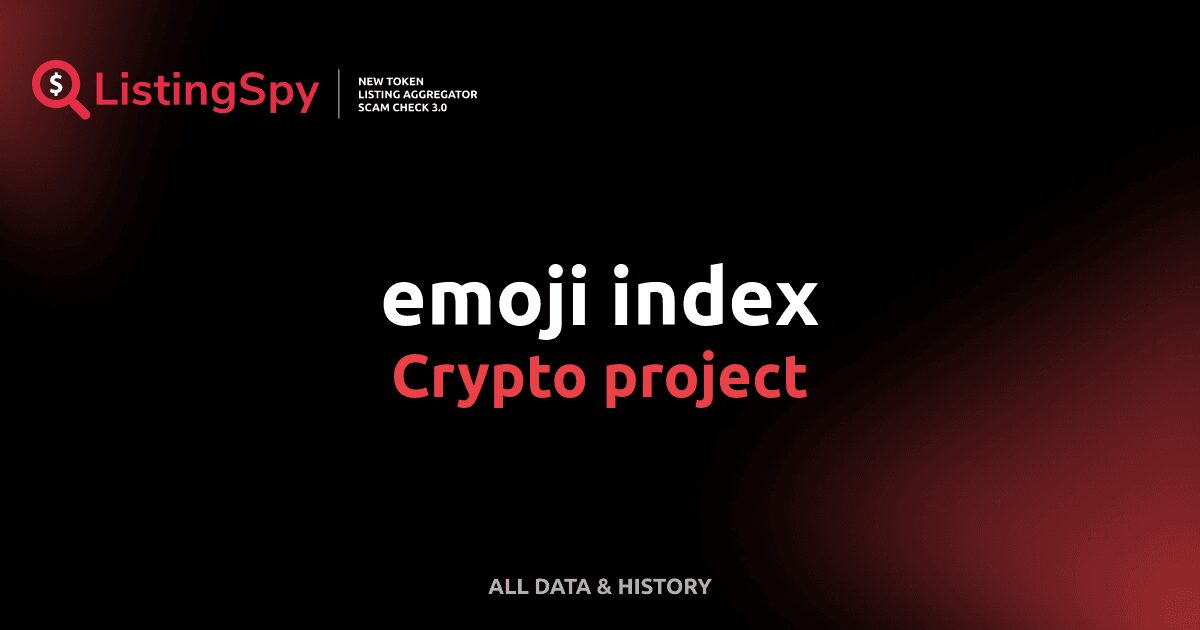 $ ListingSpy

NEW TOKEN
LISTING AGGREGATOR
SCAM CHECK 3.0

emoji index
Crypto project

ALL DATA & HISTORY